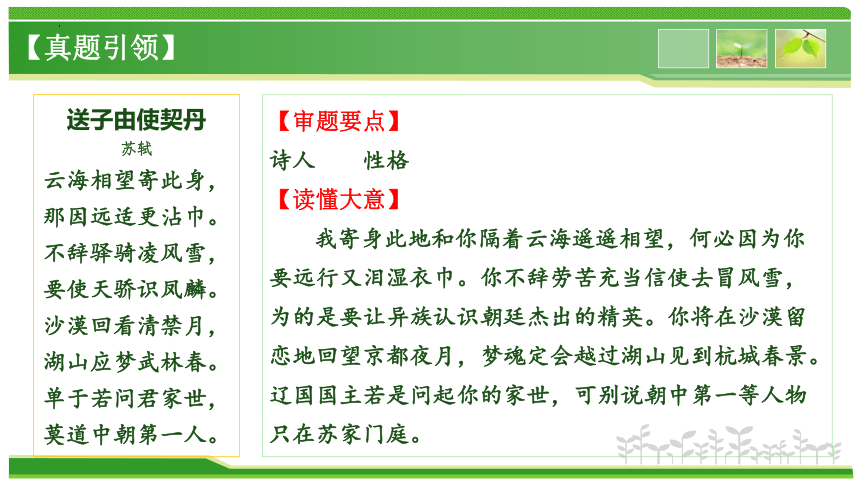 【真题引领】

送子由使契丹
苏轼
云海相望寄此身，
那因远适更沾巾。
不辞驿骑凌风雪，
要使天骄识凤麟。
沙漠回看清禁月，
湖山应梦武林春。
单于若问君家世，
莫道中朝第一人。

【审题要点】
诗人　性格
【读懂大意】
我寄身此地和你隔着云海遥遥相望，何必因为你要远行又泪湿衣巾。你不辞劳苦充当信使去冒风雪，为的是要让异族认识朝廷杰出的精英。你将在沙漠留恋地回望京都夜月，梦魂定会越过湖山见到杭城春景。辽国国主若是问起你的家世，可别说朝中第一等人物只在苏家门庭。